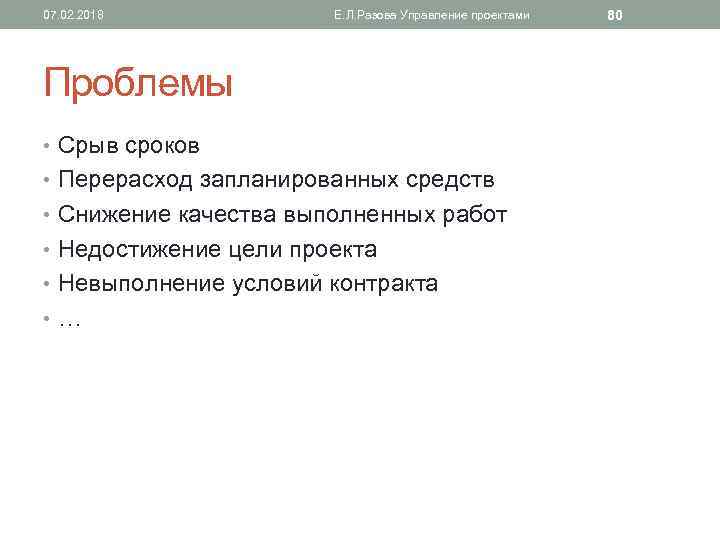 07.02.2018 Е.Л.Разова Управление проектами 80

Проблемы

• Срыв сроков
• Перерасход запланированных средств
• Снижение качества выполненных работ
• Недостижение цели проекта
• Невыполнение условий контракта
• …